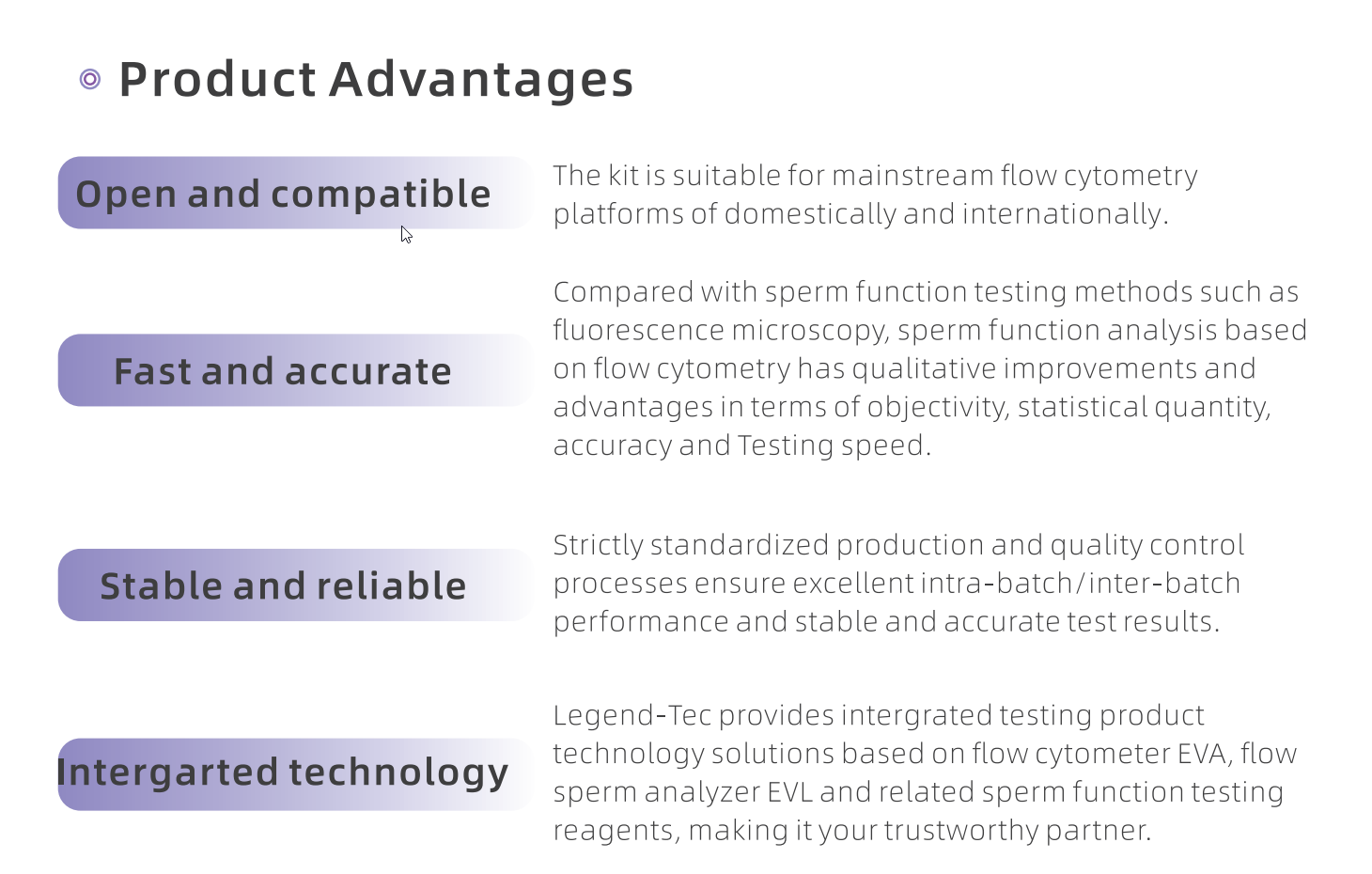 Product Advantages

Open and compatible

The kit is suitable for mainstream flow cytometry platforms of domestically and internationally.

Fast and accurate

Compared with sperm function testing methods such as fluorescence microscopy, sperm function analysis based on flow cytometry has qualitative improvements and advantages in terms of objectivity, statistical quantity, accuracy and Testing speed.

Stable and reliable

Strictly standardized production and quality control processes ensure excellent intra-batch/inter-batch performance and stable and accurate test results.

Intergarted technology

Legend-Tec provides intergrated testing product technology solutions based on flow cytometer EVA, flow sperm analyzer EVL and related sperm function testing reagents, making it your trustworthy partner.